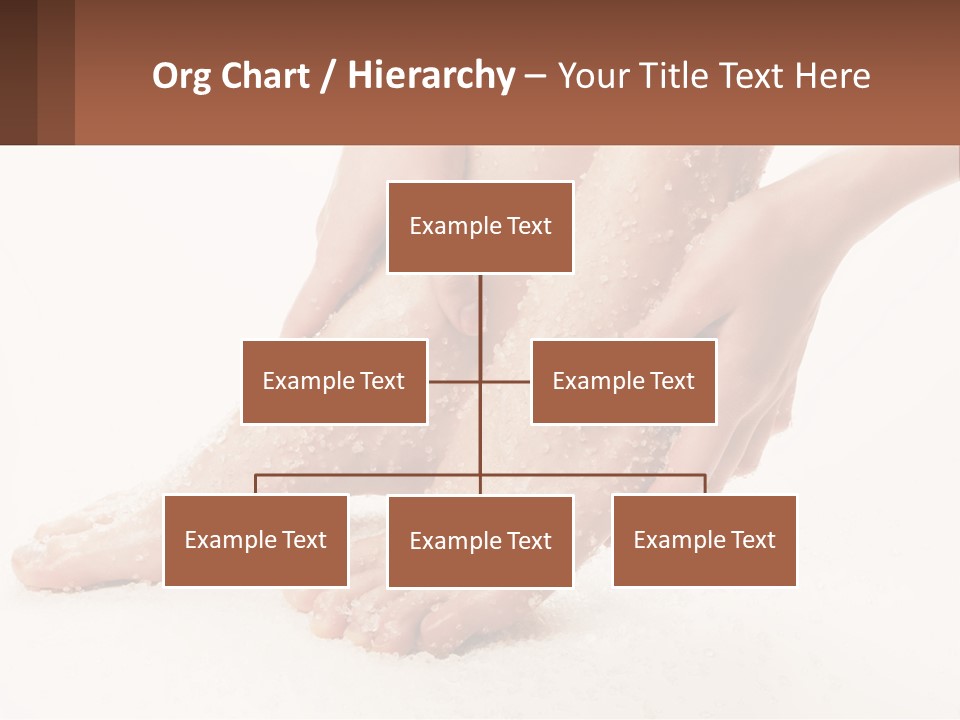 Org Chart / Hierarchy – Your Title Text Here

Example Text

Example Text

Example Text

Example Text

Example Text

Example Text